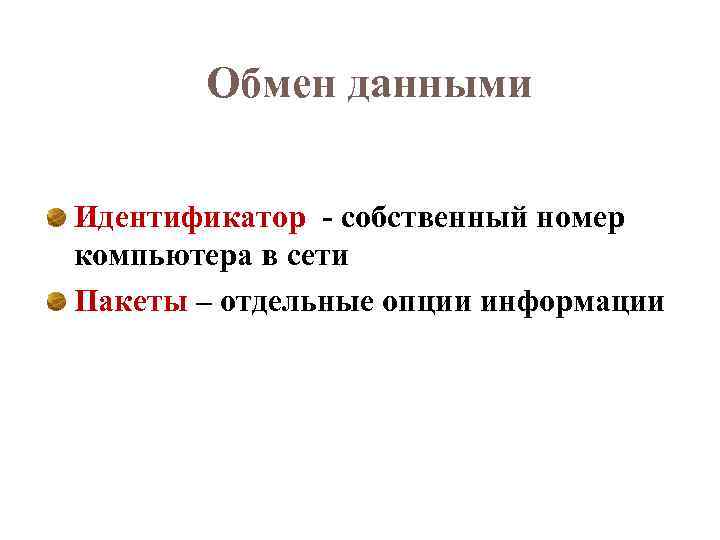 Обмен данными

Идентификатор - собственный номер компьютера в сети

Пакеты – отдельные опции информации